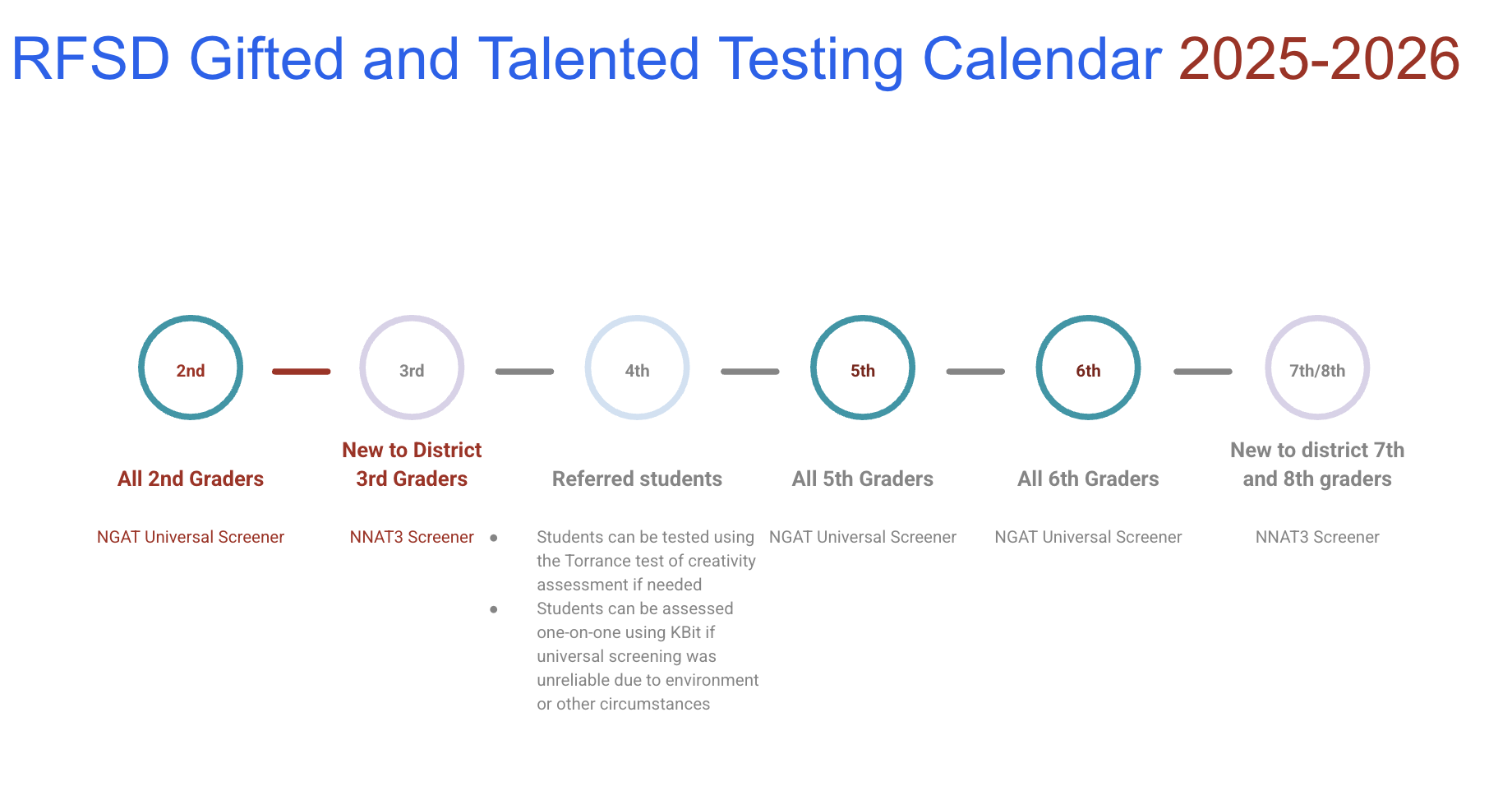 RFSD Gifted and Talented Testing Calendar 2025-2026

2nd

All 2nd Graders

NGAT Universal Screener

3rd

New to District 3rd Graders

NNAT3 Screener

4th

Referred students

- Students can be tested using the Torrance test of creativity assessment if needed
- Students can be assessed one-on-one using KBit if universal screening was unreliable due to environment or other circumstances

5th

All 5th Graders

NGAT Universal Screener

6th

All 6th Graders

NGAT Universal Screener

7th/8th

New to district 7th and 8th graders

NNAT3 Screener